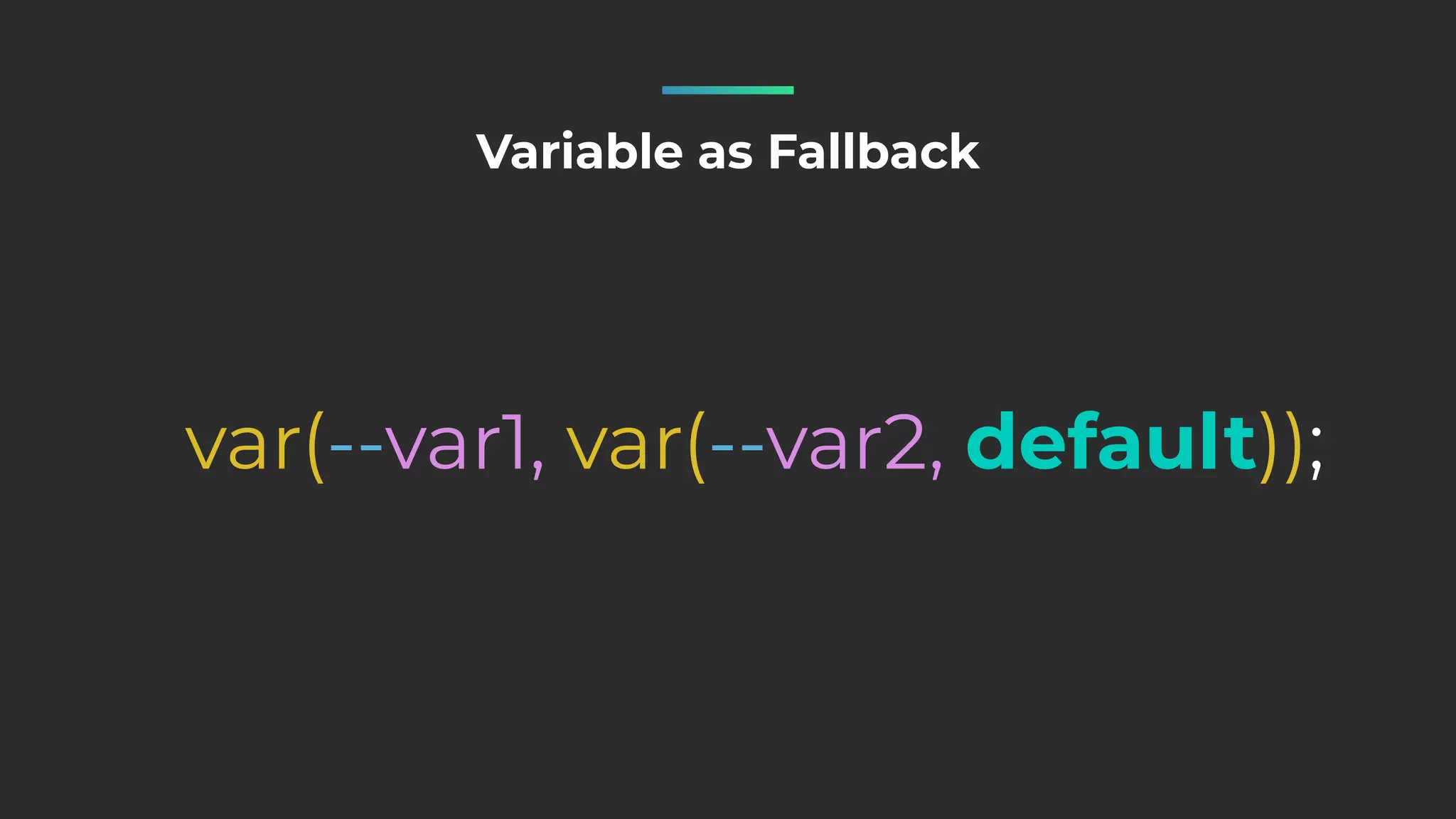 Variable as Fallback

var(--var1, var(--var2, default));